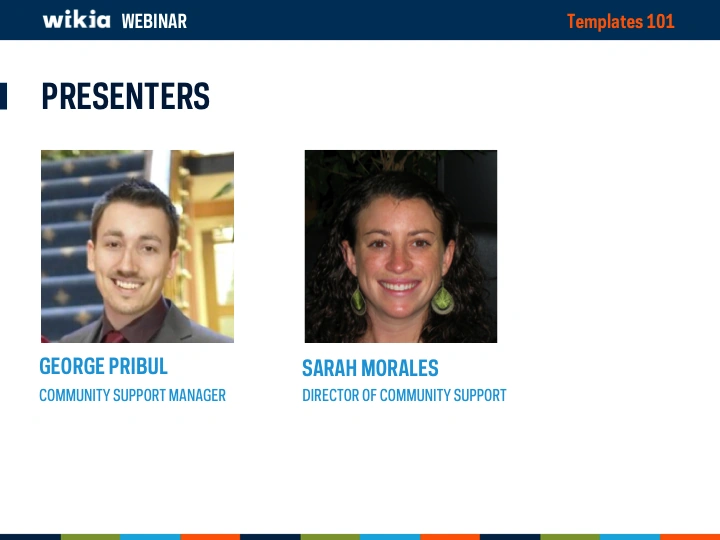 wikia WEBINAR

Templates 101

PRESENTERS

GEORGE PRIBUL
COMMUNITY SUPPORT MANAGER

SARAH MORALES
DIRECTOR OF COMMUNITY SUPPORT